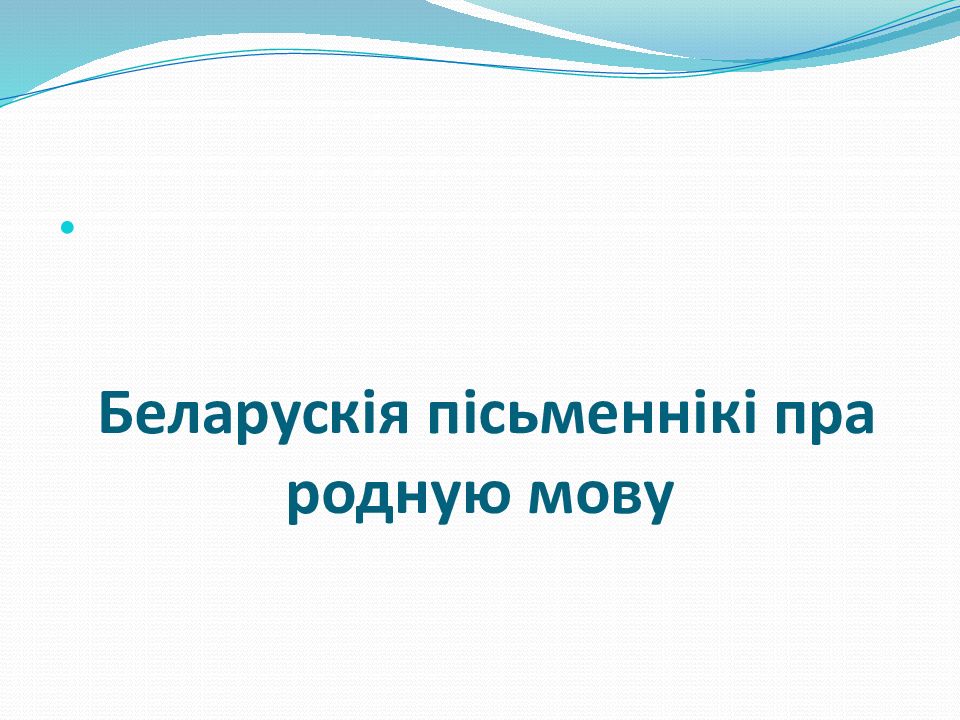 Беларускія пісьменнікі пра родную мову